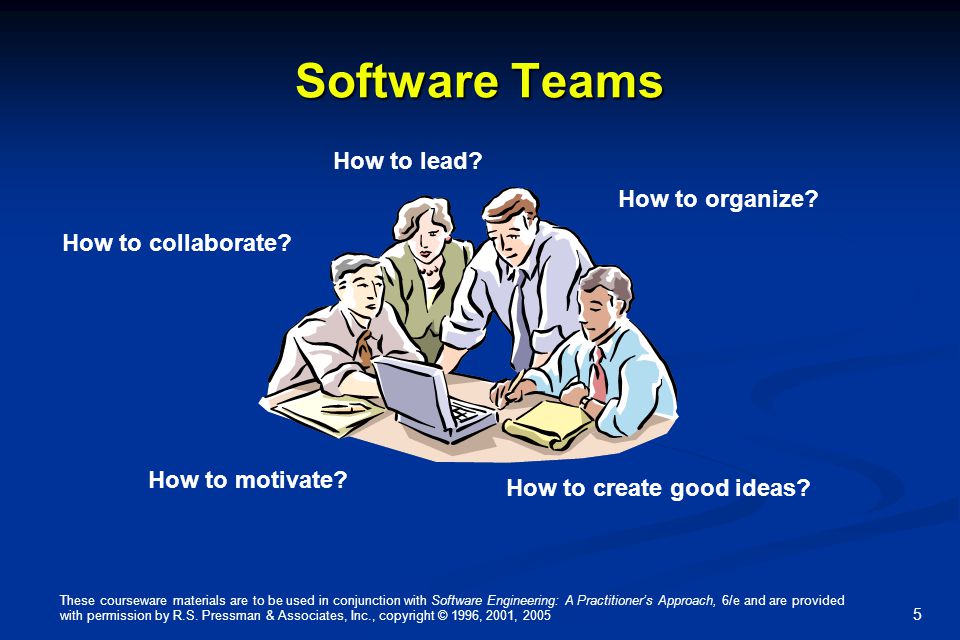 Software Teams

How to lead?

How to organize?

How to collaborate?

How to motivate?

How to create good ideas?

These courseware materials are to be used in conjunction with Software Engineering: A Practitioner's Approach, 6/e and are provided with permission by R.S. Pressman & Associates, Inc., copyright © 1996, 2001, 2005

5